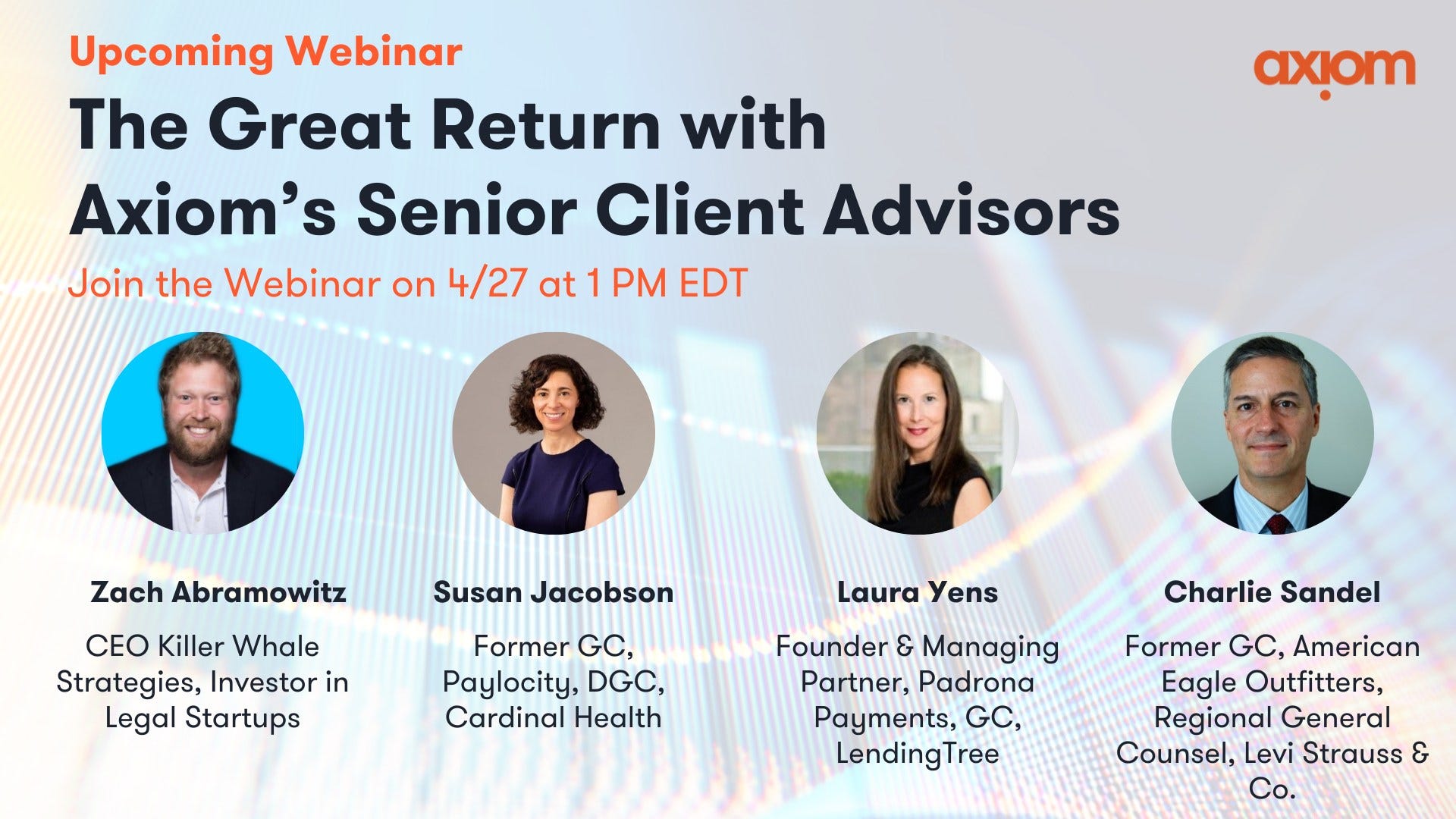 Upcoming Webinar

axiom

The Great Return with Axiom's Senior Client Advisors

Join the Webinar on 4/27 at 1 PM EDT

Zach Abramowitz

CEO Killer Whale Strategies, Investor in Legal Startups

Susan Jacobson

Former GC, Paylocity, DGC, Cardinal Health

Laura Yens

Founder & Managing Partner, Padrona Payments, GC, LendingTree

Charlie Sandel

Former GC, American Eagle Outfitters, Regional General Counsel, Levi Strauss & Co.